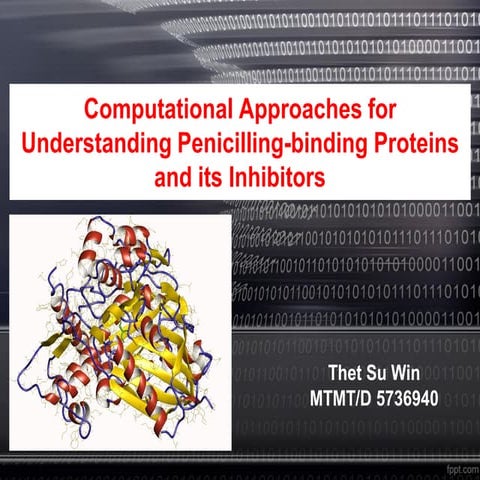 Computational Approaches for Understanding Penicilling-binding Proteins and its Inhibitors

Thet Su Win
MTMT/D 5736940

fppt.com